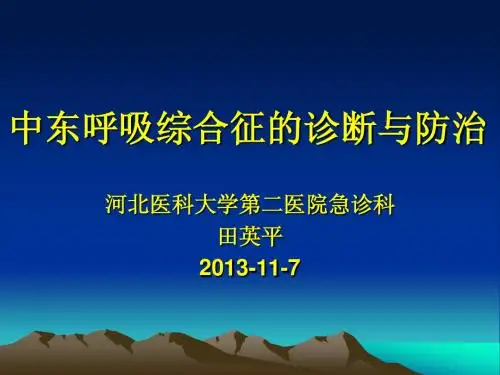 中东呼吸综合征的诊断与防治

河北医科大学第二医院急诊科
田英平
2013-11-7